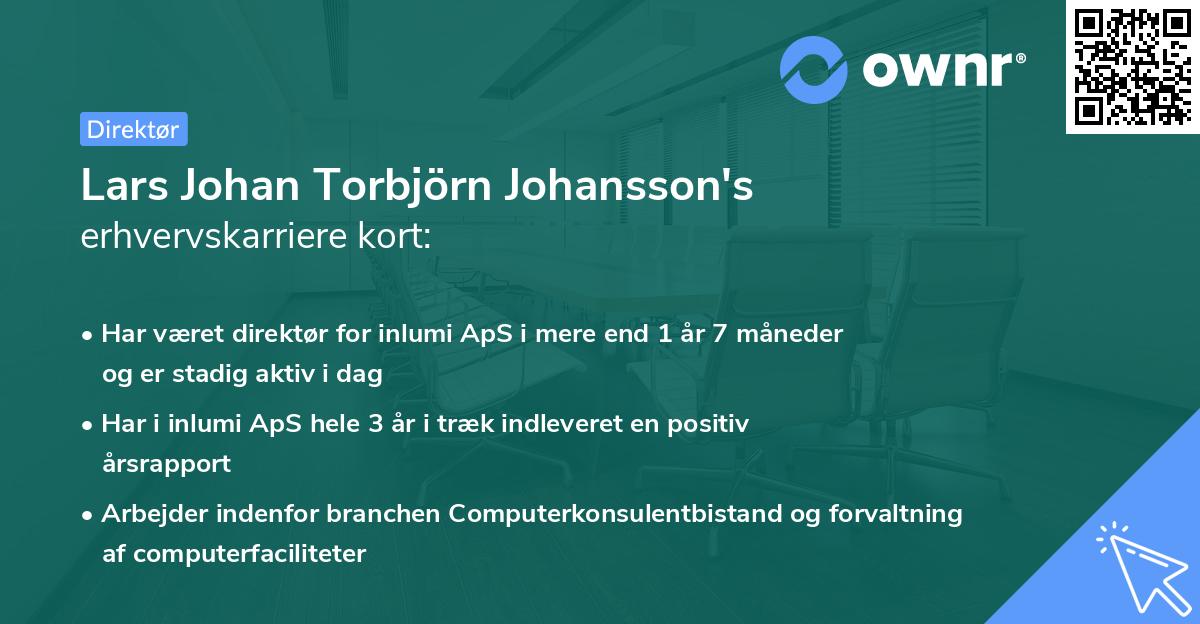 ownr®

Direktør

Lars Johan Torbjörn Johansson's
erhvervskarriere kort:

• Har været direktør for inlumi ApS i mere end 1 år 7 måneder og er stadig aktiv i dag
• Har i inlumi ApS hele 3 år i træk indleveret en positiv årsrapport
• Arbejder indenfor branchen Computerkonsulentbistand og forvaltning af computerfaciliteter